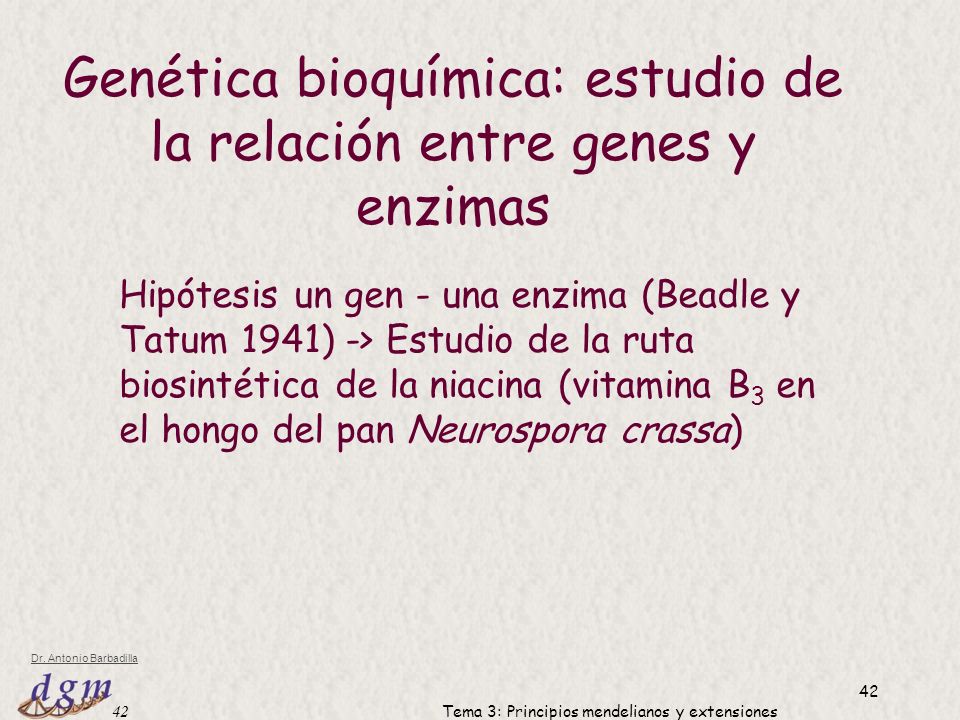 Genética bioquímica: estudio de la relación entre genes y enzimas

Hipótesis un gen - una enzima (Beadle y Tatum 1941) -> Estudio de la ruta biosintética de la niacina (vitamina $B_3$ en el hongo del pan Neurospora crassa)

Dr. Antonio Barbadilla

dgm

42

Tema 3: Principios mendelianos y extensiones

42